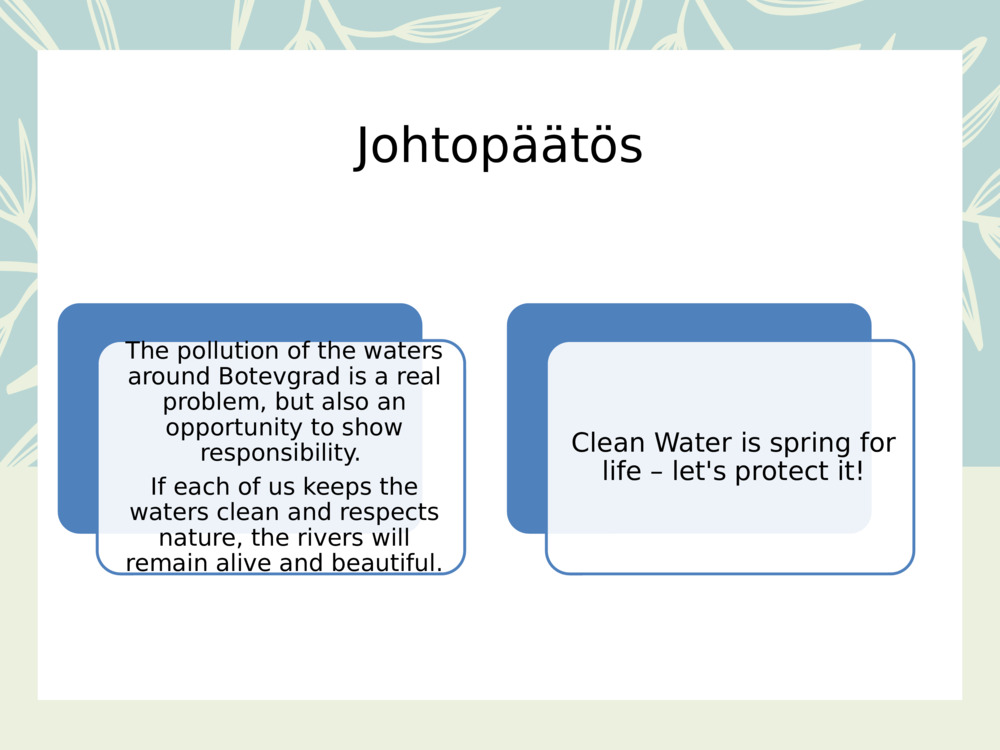 Johtopäätös

The pollution of the waters around Botevgrad is a real problem, but also an opportunity to show responsibility.

If each of us keeps the waters clean and respects nature, the rivers will remain alive and beautiful.

Clean Water is spring for life – let's protect it!